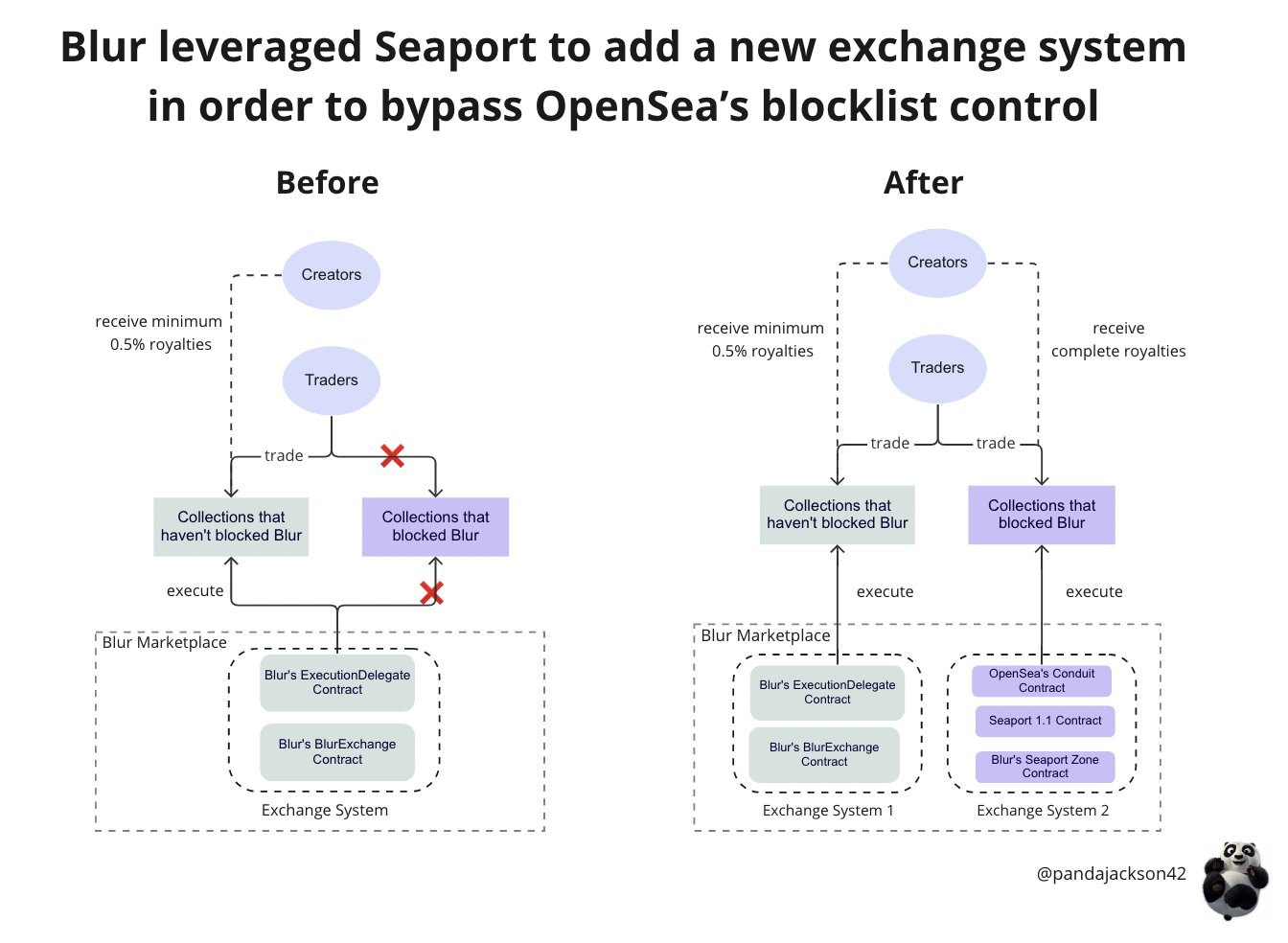 Blur leveraged Seaport to add a new exchange system in order to bypass OpenSea's blocklist control

Before

Creators

receive minimum 0.5% royalties

Traders

trade

Collections that haven't blocked Blur

Collections that blocked Blur

execute

Blur Marketplace

Blur's ExecutionDelegate Contract

Blur's BlurExchange Contract

Exchange System

After

Creators

receive minimum 0.5% royalties

receive complete royalties

Traders

trade

trade

Collections that haven't blocked Blur

Collections that blocked Blur

execute

execute

Blur Marketplace

Blur's ExecutionDelegate Contract

Blur's BlurExchange Contract

Exchange System 1

OpenSea's Conduit Contract

Seaport 1.1 Contract

Blur's Seaport Zone Contract

Exchange System 2

@pandajackson42